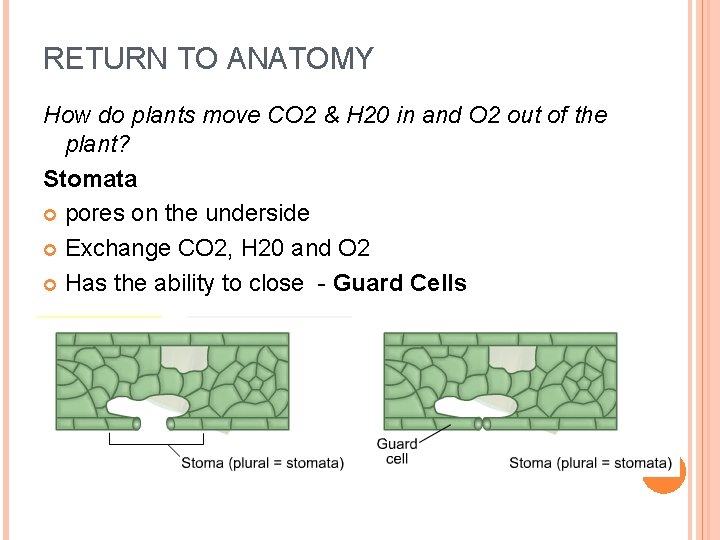 RETURN TO ANATOMY

How do plants move CO2 & H20 in and O2 out of the plant?

Stomata

pores on the underside

Exchange CO2, H20 and O2

Has the ability to close - Guard Cells

Stoma (plural = stomata)

Guard cell

Stoma (plural = stomata)